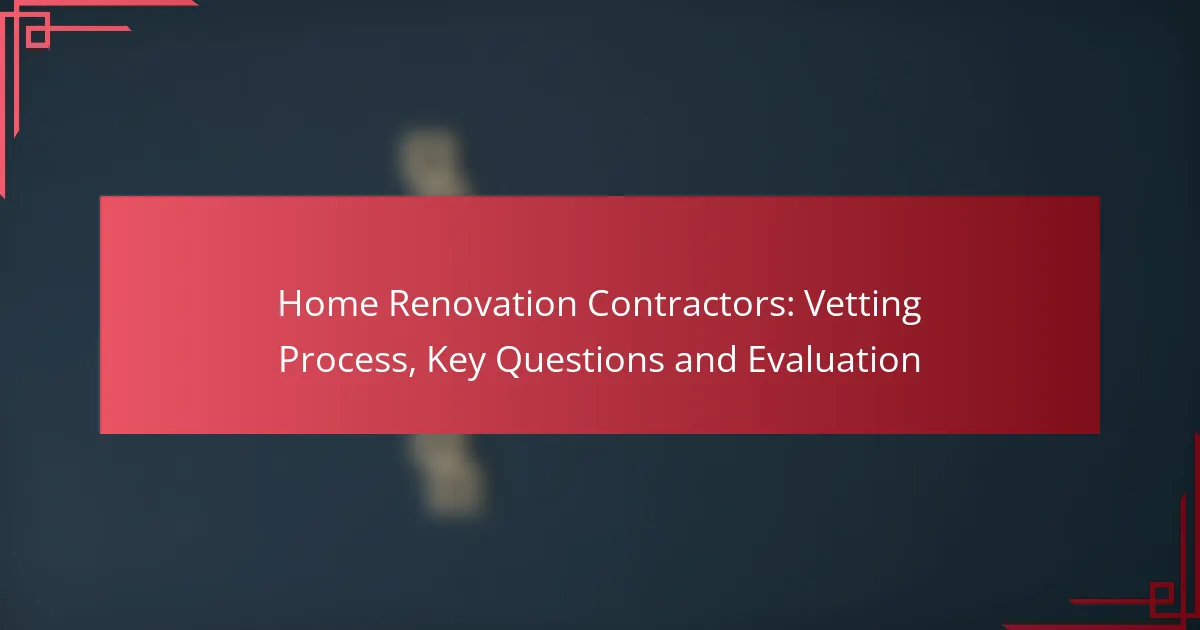 Home Renovation Contractors: Vetting Process, Key Questions and Evaluation